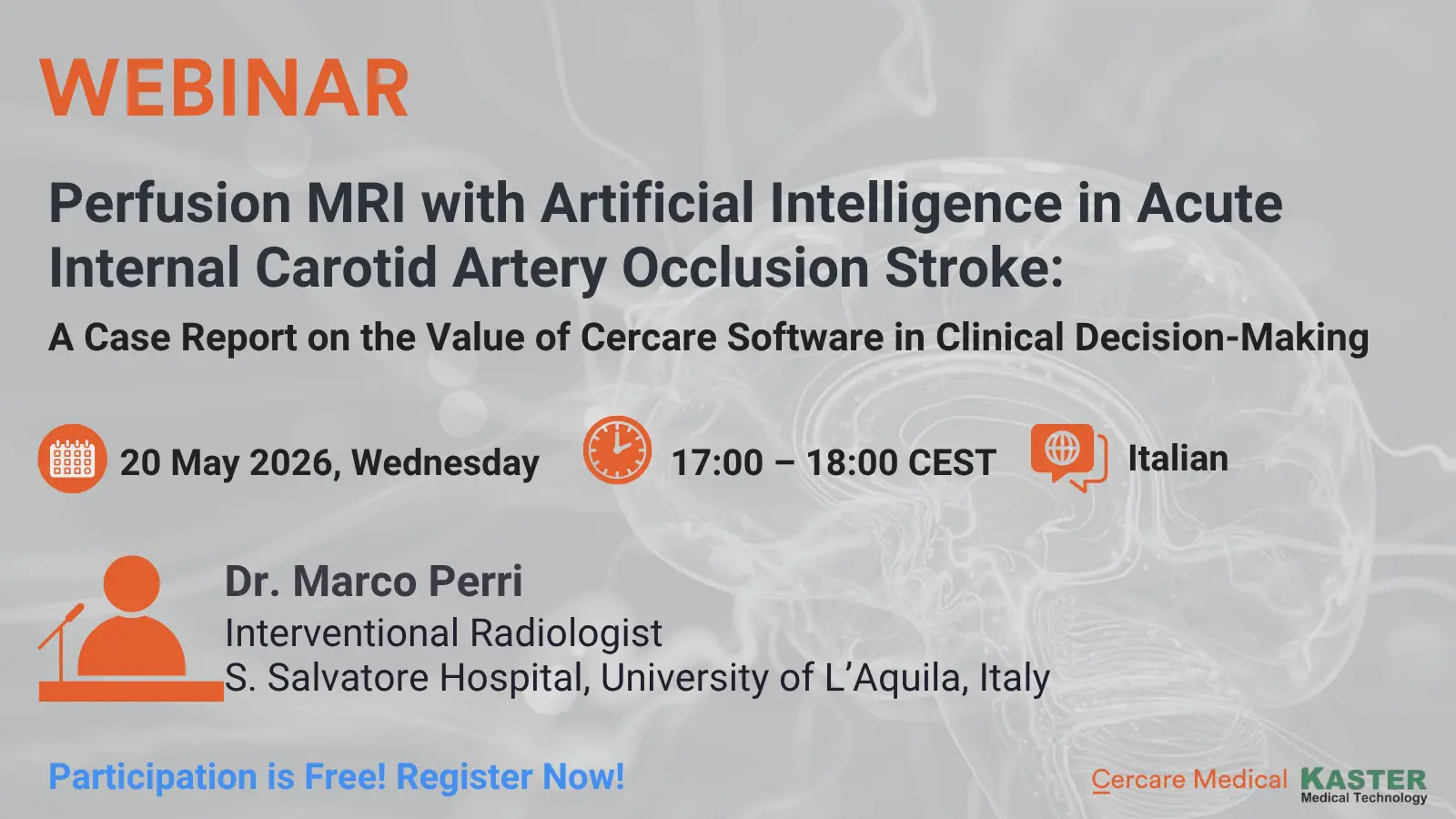 WEBINAR

Perfusion MRI with Artificial Intelligence in Acute Internal Carotid Artery Occlusion Stroke:

A Case Report on the Value of Cercare Software in Clinical Decision-Making

20 May 2026, Wednesday

17:00 – 18:00 CEST

Italian

Dr. Marco Perri
Interventional Radiologist
S. Salvatore Hospital, University of L'Aquila, Italy

Participation is Free! Register Now!

Cercare Medical

KASTER
Medical Technology